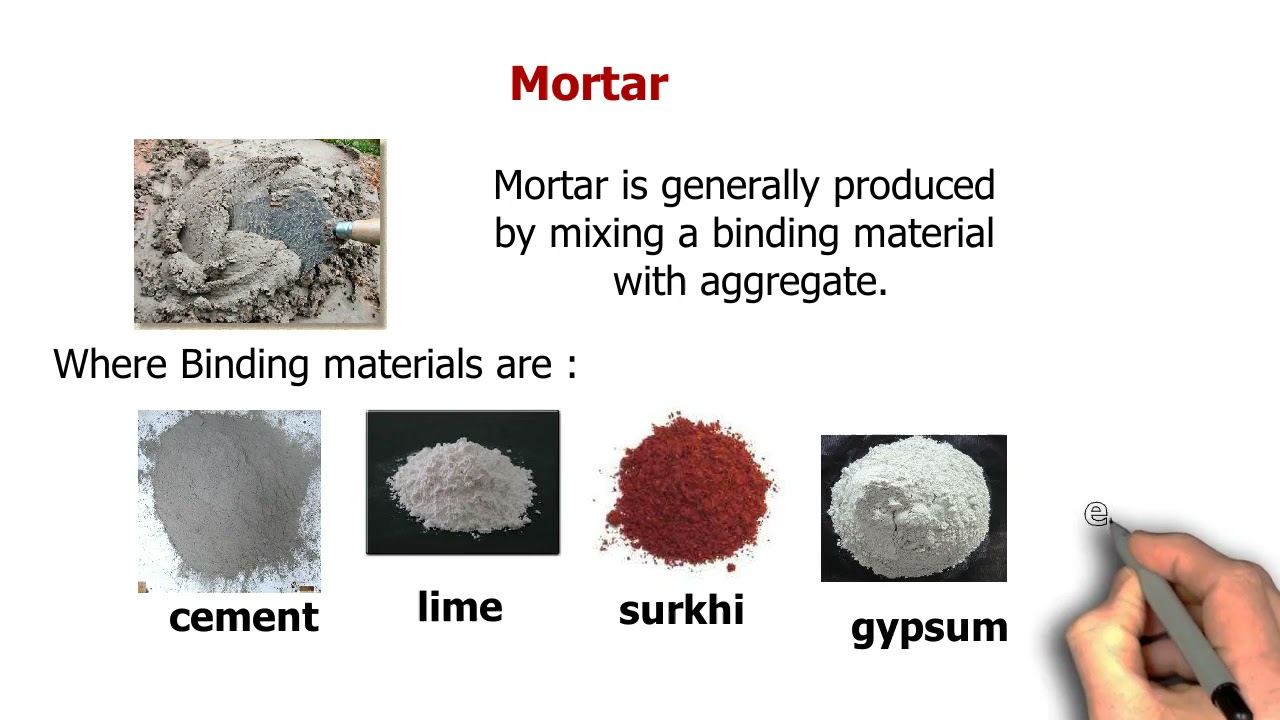 Mortar

Mortar is generally produced by mixing a binding material with aggregate.

Where Binding materials are :

cement

lime

surkhi

gypsum

e